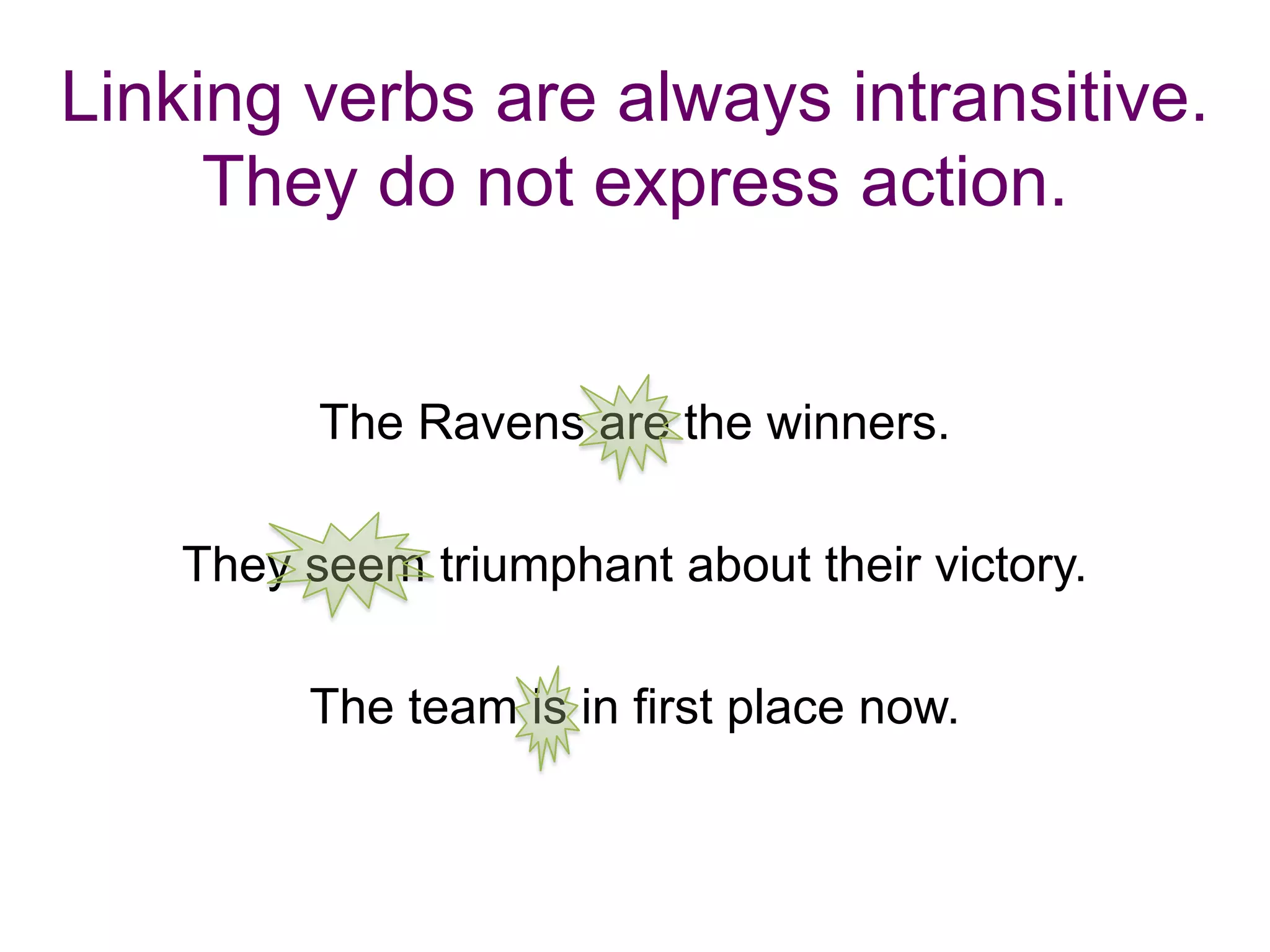 Linking verbs are always intransitive. They do not express action.

The Ravens are the winners.

They seem triumphant about their victory.

The team is in first place now.